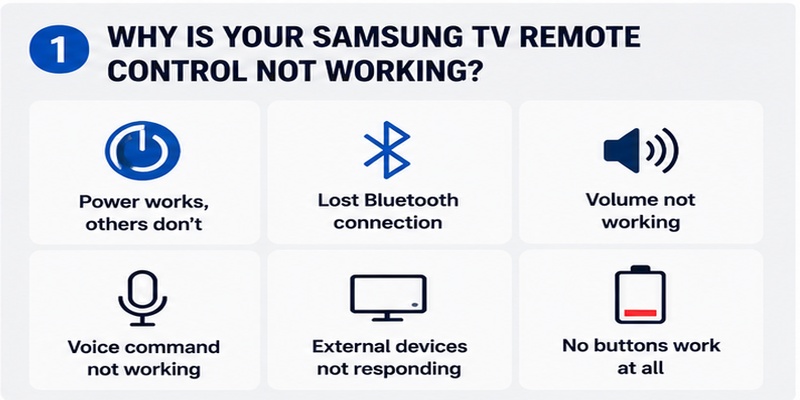 1 WHY IS YOUR SAMSUNG TV REMOTE CONTROL NOT WORKING?

Power works, others don't

Lost Bluetooth connection

Volume not working

Voice command not working

External devices not responding

No buttons work at all